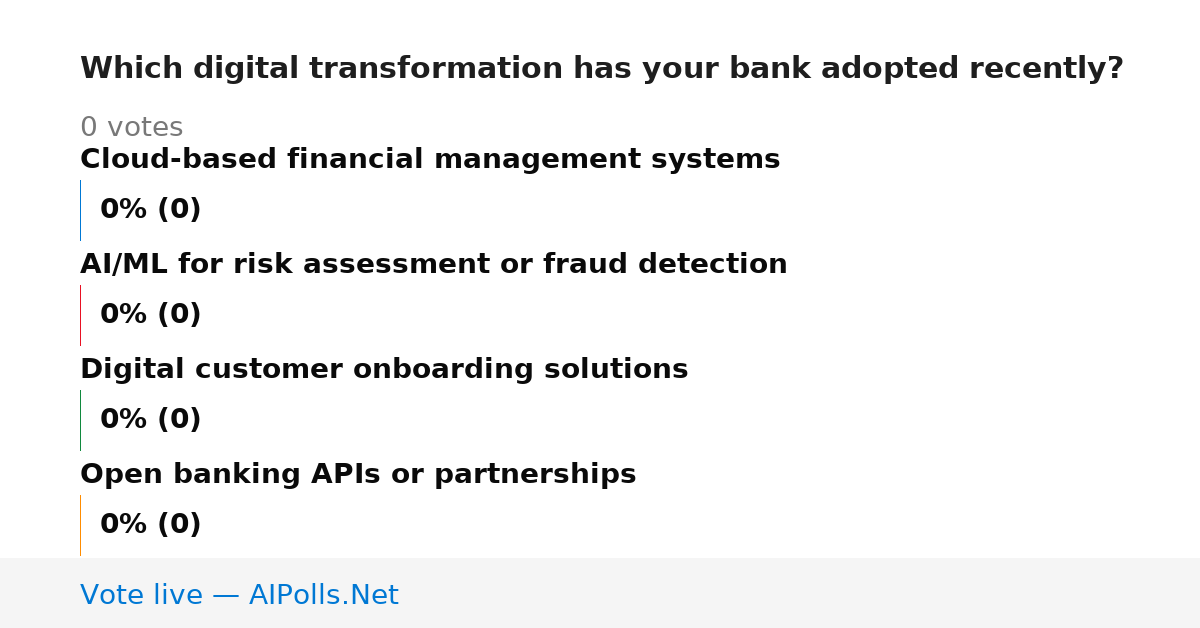 Which digital transformation has your bank adopted recently?

0 votes

Cloud-based financial management systems

0% (0)

AI/ML for risk assessment or fraud detection

0% (0)

Digital customer onboarding solutions

0% (0)

Open banking APIs or partnerships

0% (0)

Vote live — AIPolls.Net